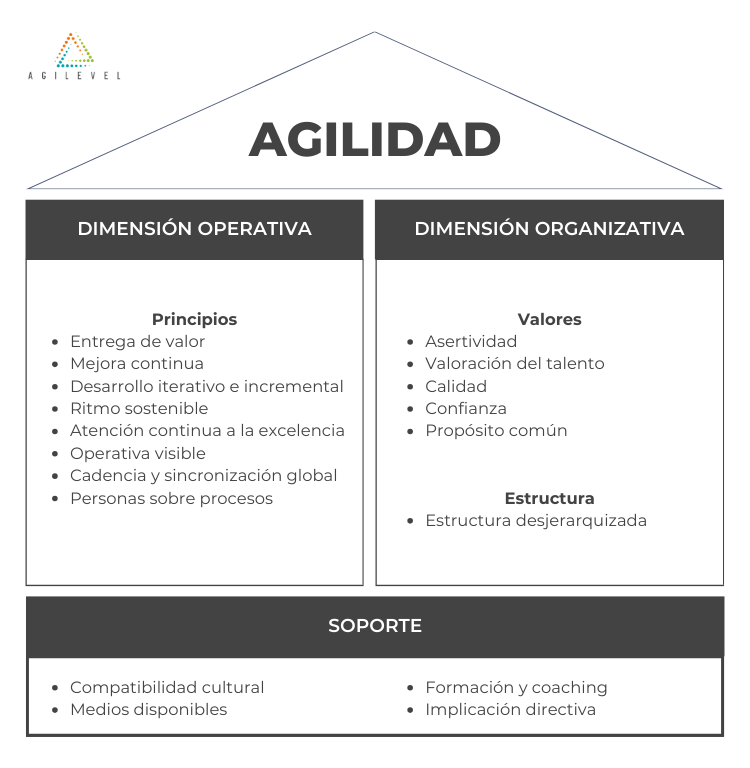 AGILEVEL

AGILIDAD

DIMENSIÓN OPERATIVA

Principios
- Entrega de valor
- Mejora continua
- Desarrollo iterativo e incremental
- Ritmo sostenible
- Atención continua a la excelencia
- Operativa visible
- Cadencia y sincronización global
- Personas sobre procesos

DIMENSIÓN ORGANIZATIVA

Valores
- Asertividad
- Valoración del talento
- Calidad
- Confianza
- Propósito común

Estructura
- Estructura desjerarquizada

SOPORTE

- Compatibilidad cultural
- Medios disponibles
- Formación y coaching
- Implicación directiva